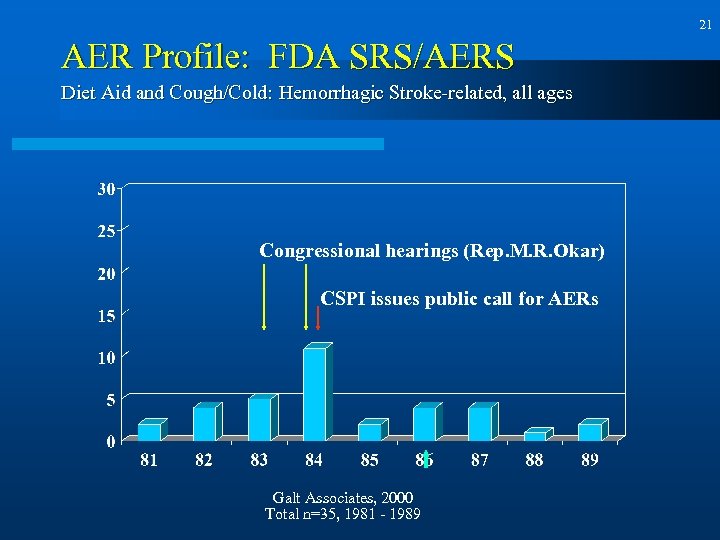 21

AER Profile: FDA SRS/AERS

Diet Aid and Cough/Cold: Hemorrhagic Stroke-related, all ages

30
25
20
15
10
5
0

Congressional hearings (Rep.M.R.Okar)

CSPI issues public call for AERs

81 82 83 84 85 86 87 88 89

Galt Associates, 2000
Total n=35, 1981 - 1989